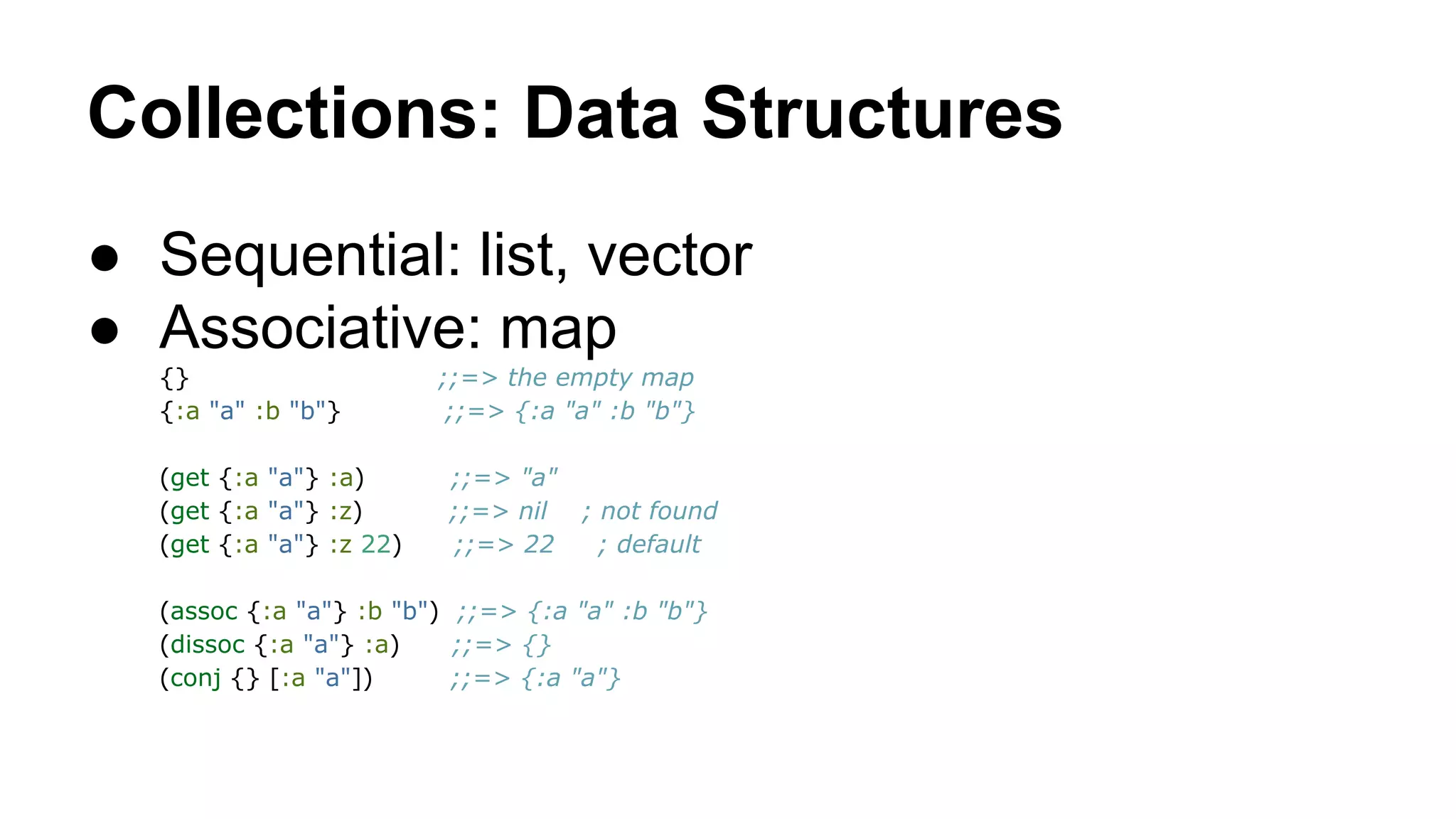 Collections: Data Structures

● Sequential: list, vector
● Associative: map

{} ;;=> the empty map
{:a "a" :b "b"} ;;=> {:a "a" :b "b"}

(get {:a "a"} :a) ;;=> "a"
(get {:a "a"} :z) ;;=> nil ; not found
(get {:a "a"} :z 22) ;;=> 22 ; default

(assoc {:a "a"} :b "b") ;;=> {:a "a" :b "b"}
(dissoc {:a "a"} :a) ;;=> {}
(conj {} [:a "a"]) ;;=> {:a "a"}